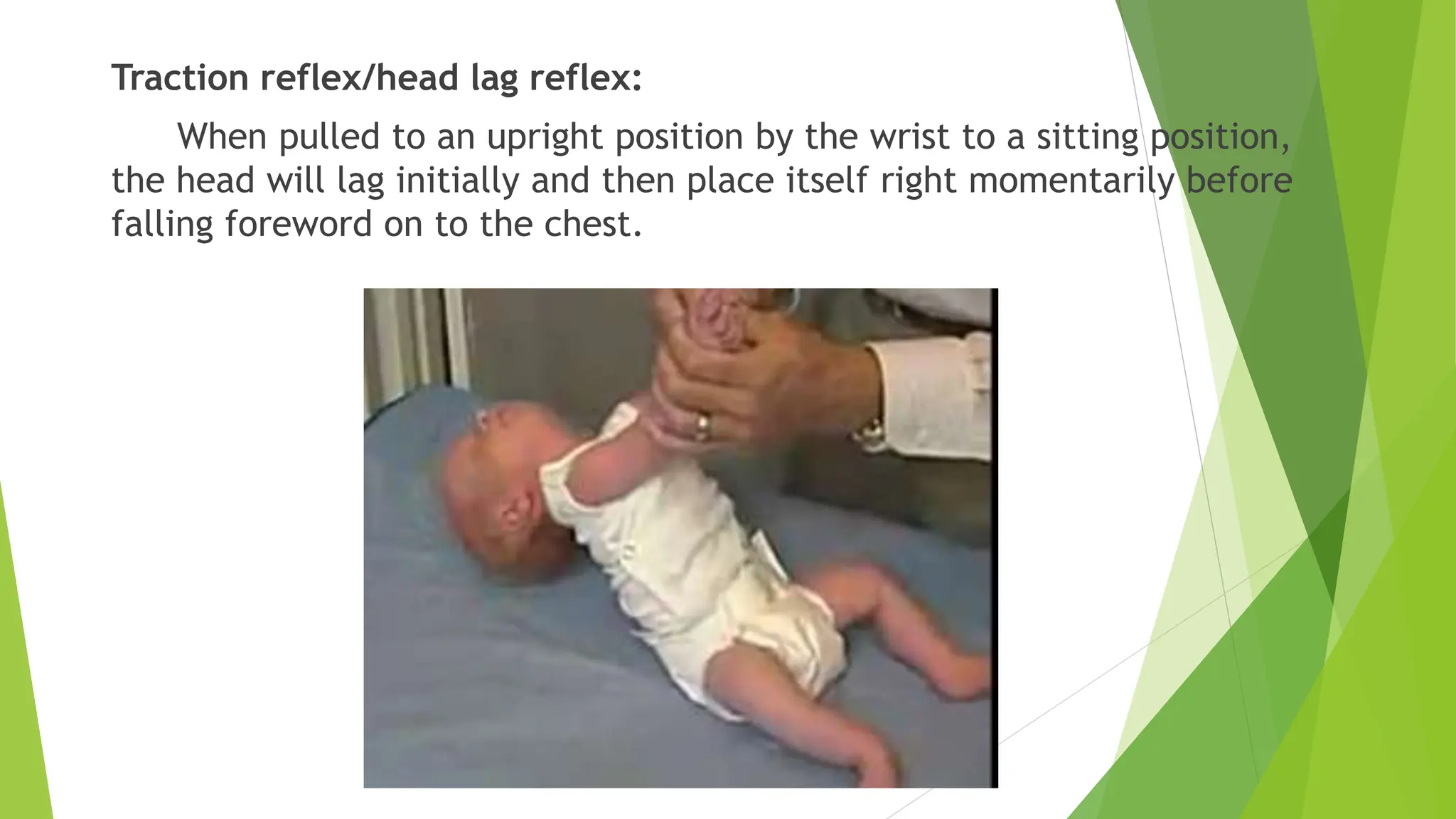 Traction reflex/head lag reflex:

When pulled to an upright position by the wrist to a sitting position, the head will lag initially and then place itself right momentarily before falling foreword on to the chest.